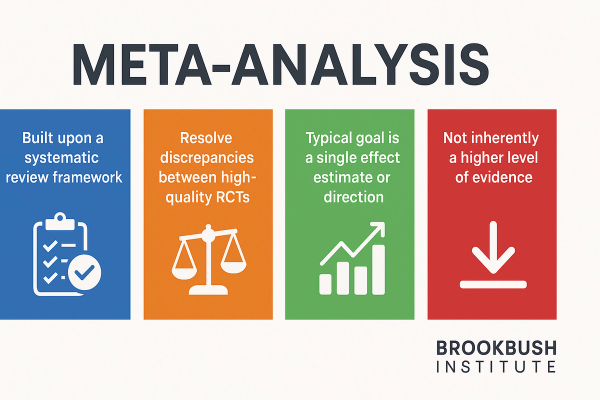 META-ANALYSIS

Built upon a systematic review framework

Resolve discrepancies between high-quality RCTs

Typical goal is a single effect estimate or direction

Not inherently a higher level of evidence

BROOKBUSH INSTITUTE